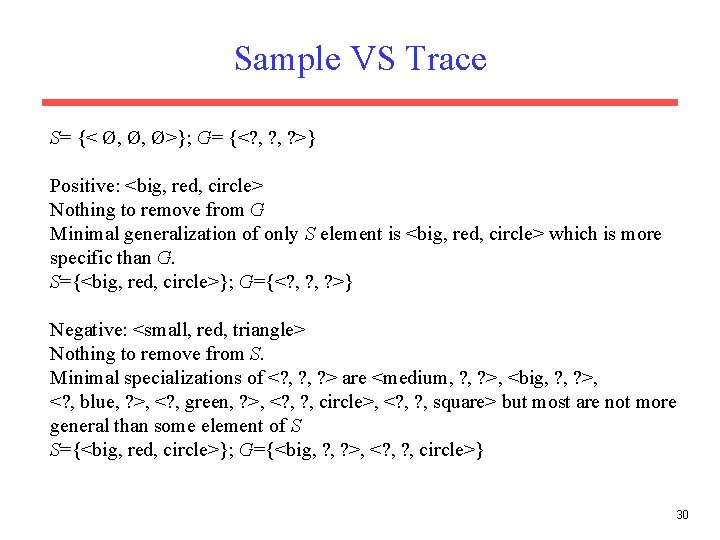 Sample VS Trace

S= {< Ø, Ø, Ø>}; G= {<?, ?, ?>}

Positive: <big, red, circle>
Nothing to remove from G
Minimal generalization of only S element is <big, red, circle> which is more specific than G.
S={<big, red, circle>}; G={<?, ?, ?>}

Negative: <small, red, triangle>
Nothing to remove from S.
Minimal specializations of <?, ?, ?> are <medium, ?, ?>, <big, ?, ?>, <?, blue, ?>, <?, green, ?>, <?, ?, circle>, <?, ?, square> but most are not more general than some element of S
S={<big, red, circle>}; G={<big, ?, ?>, <?, ?, circle>}

30